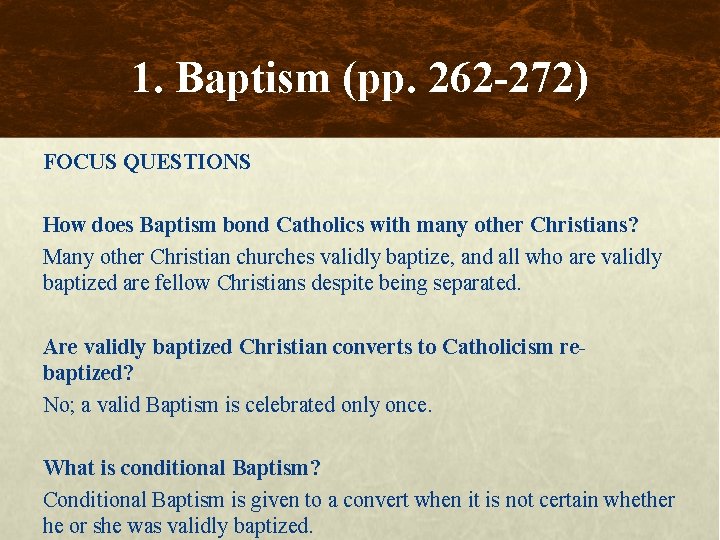 1. Baptism (pp. 262-272)

FOCUS QUESTIONS

How does Baptism bond Catholics with many other Christians?

Many other Christian churches validly baptize, and all who are validly baptized are fellow Christians despite being separated.

Are validly baptized Christian converts to Catholicism re-baptized?

No; a valid Baptism is celebrated only once.

What is conditional Baptism?

Conditional Baptism is given to a convert when it is not certain whether he or she was validly baptized.